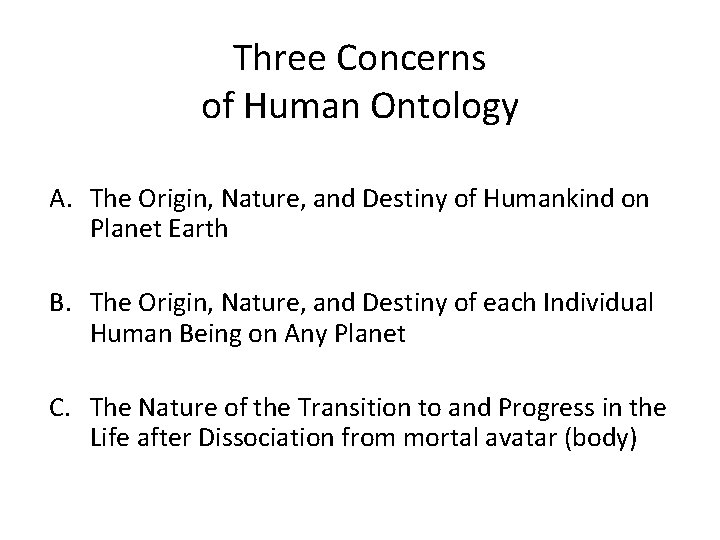 Three Concerns
of Human Ontology

A. The Origin, Nature, and Destiny of Humankind on Planet Earth

B. The Origin, Nature, and Destiny of each Individual Human Being on Any Planet

C. The Nature of the Transition to and Progress in the Life after Dissociation from mortal avatar (body)